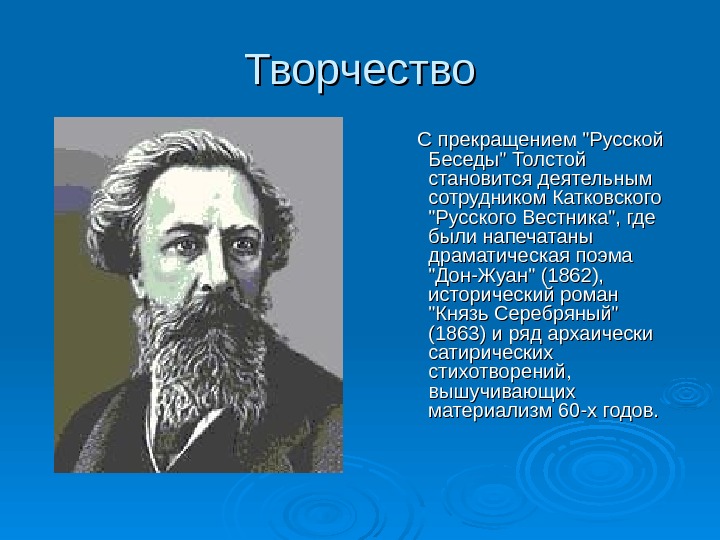 Творчество

С прекращением "Русской Беседы" Толстой становится деятельным сотрудником Катковского "Русского Вестника", где были напечатаны драматическая поэма "Дон-Жуан" (1862), исторический роман "Князь Серебряный" (1863) и ряд архаически сатирических стихотворений, вышучивающих материализм 60-х годов.